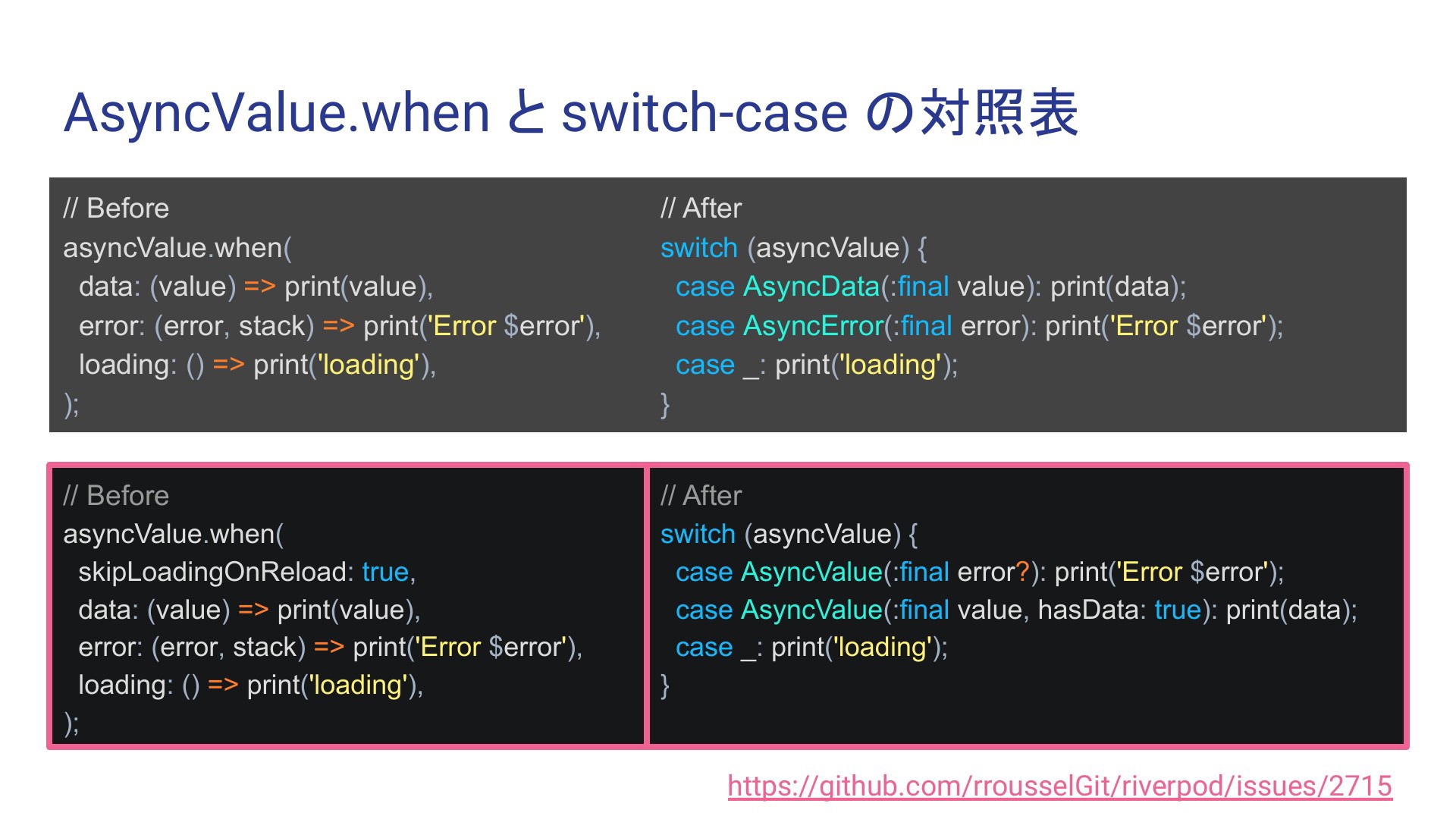 AsyncValue.when と switch-case の対照表

// Before
asyncValue.when(
data: (value) => print(value),
error: (error, stack) => print('Error $error'),
loading: () => print('loading'),
);

// After
switch (asyncValue) {
case AsyncData(:final value): print(data);
case AsyncError(:final error): print('Error $error');
case _: print('loading');
}

// Before
asyncValue.when(
skipLoadingOnReload: true,
data: (value) => print(value),
error: (error, stack) => print('Error $error'),
loading: () => print('loading'),
);

// After
switch (asyncValue) {
case AsyncValue(:final error?): print('Error $error');
case AsyncValue(:final value, hasData: true): print(data);
case _: print('loading');
}

https://github.com/rrousselGit/riverpod/issues/2715